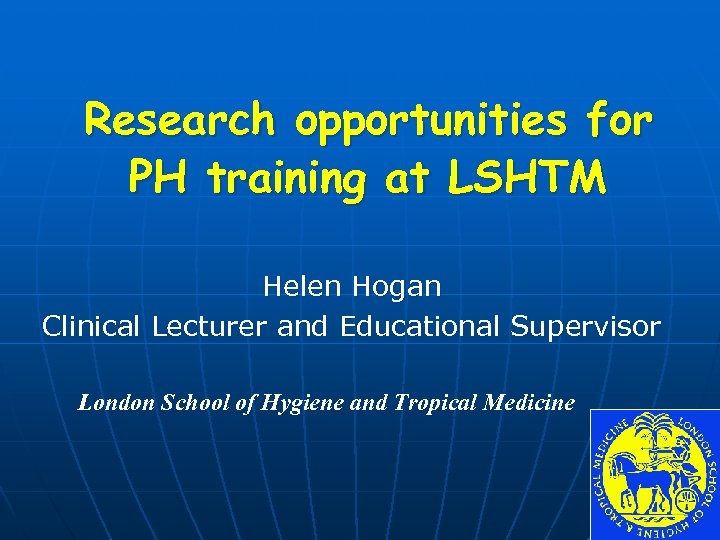 Research opportunities for PH training at LSHTM

Helen Hogan
Clinical Lecturer and Educational Supervisor

London School of Hygiene and Tropical Medicine

LONDON SCHOOL OF HYGIENE & TROPICAL MEDICINE